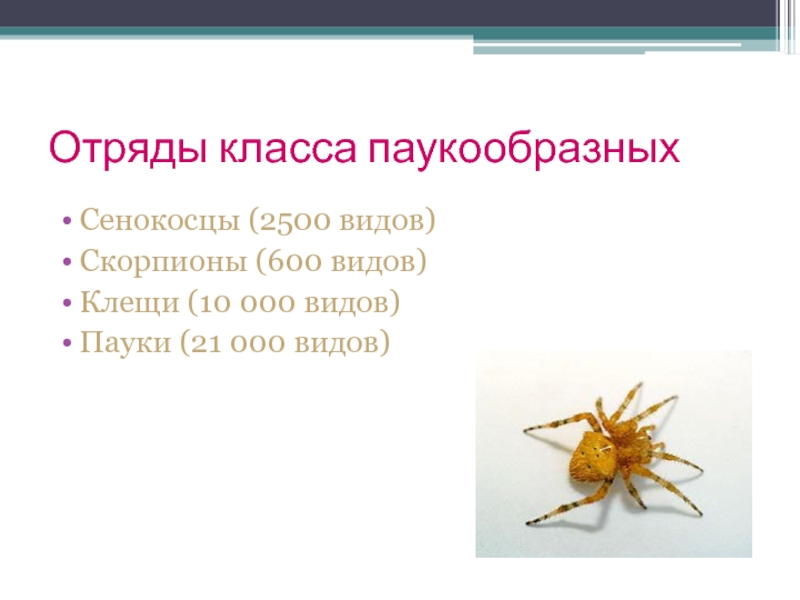 Отряды класса паукообразных

• Сенокосцы (2500 видов)
• Скорпионы (600 видов)
• Клещи (10 000 видов)
• Пауки (21 000 видов)